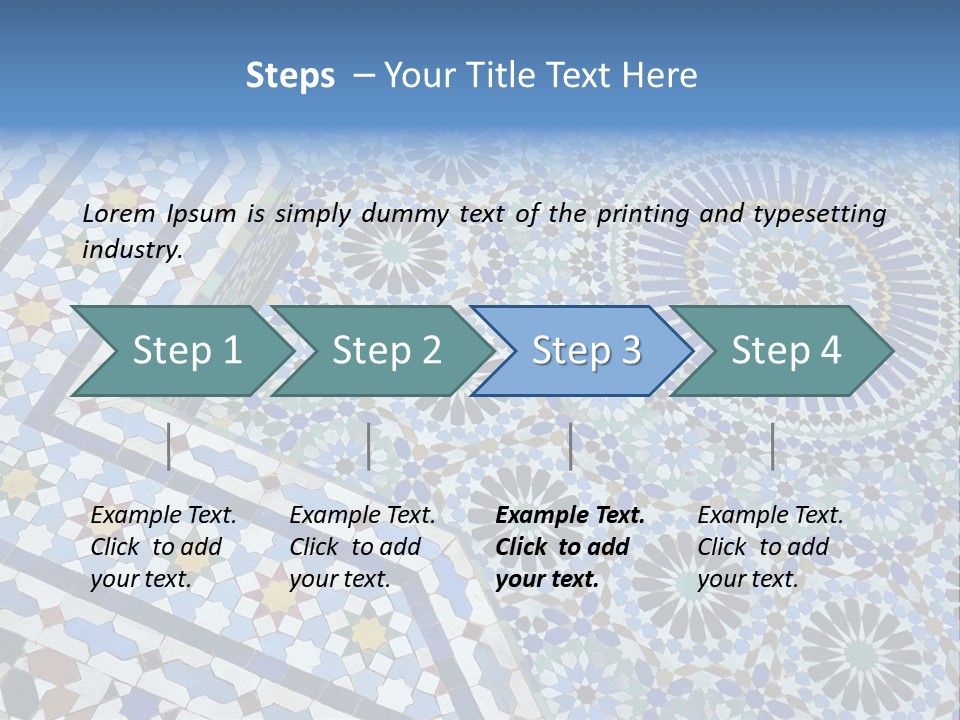 Steps – Your Title Text Here

Lorem Ipsum is simply dummy text of the printing and typesetting industry.

Step 1

Step 2

Step 3

Step 4

Example Text. Click to add your text.

Example Text. Click to add your text.

Example Text. Click to add your text.

Example Text. Click to add your text.